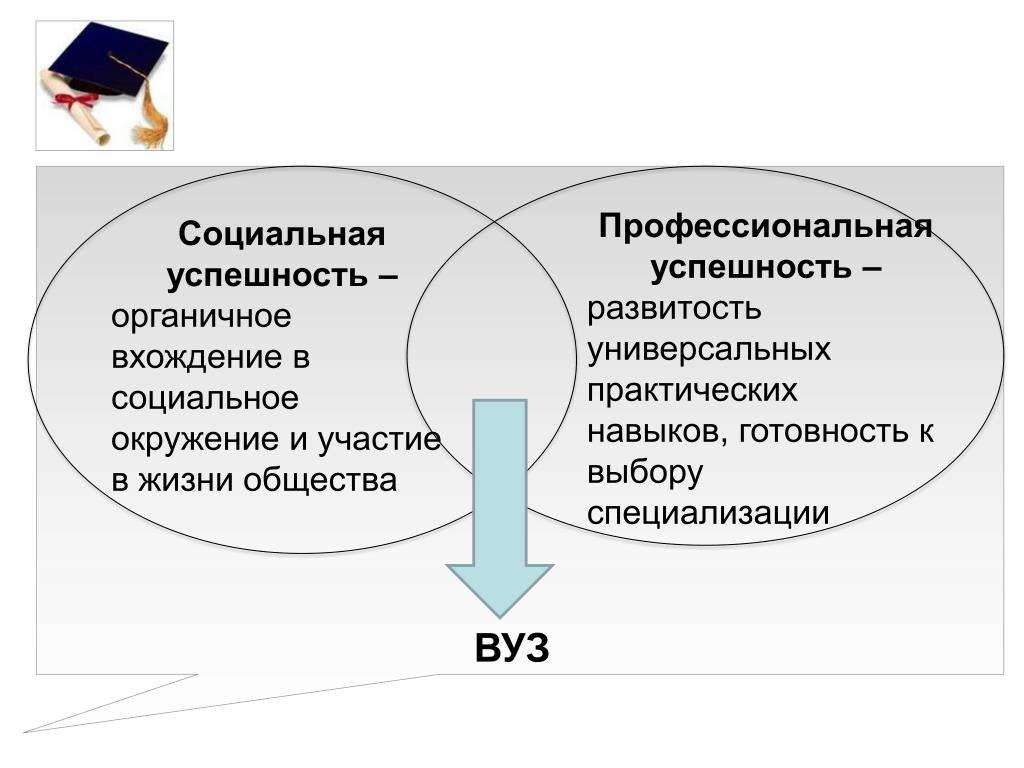 Социальная успешность – органичное вхождение в социальное окружение и участие в жизни общества

Профессиональная успешность – развитость универсальных практических навыков, готовность к выбору специализации

ВУЗ